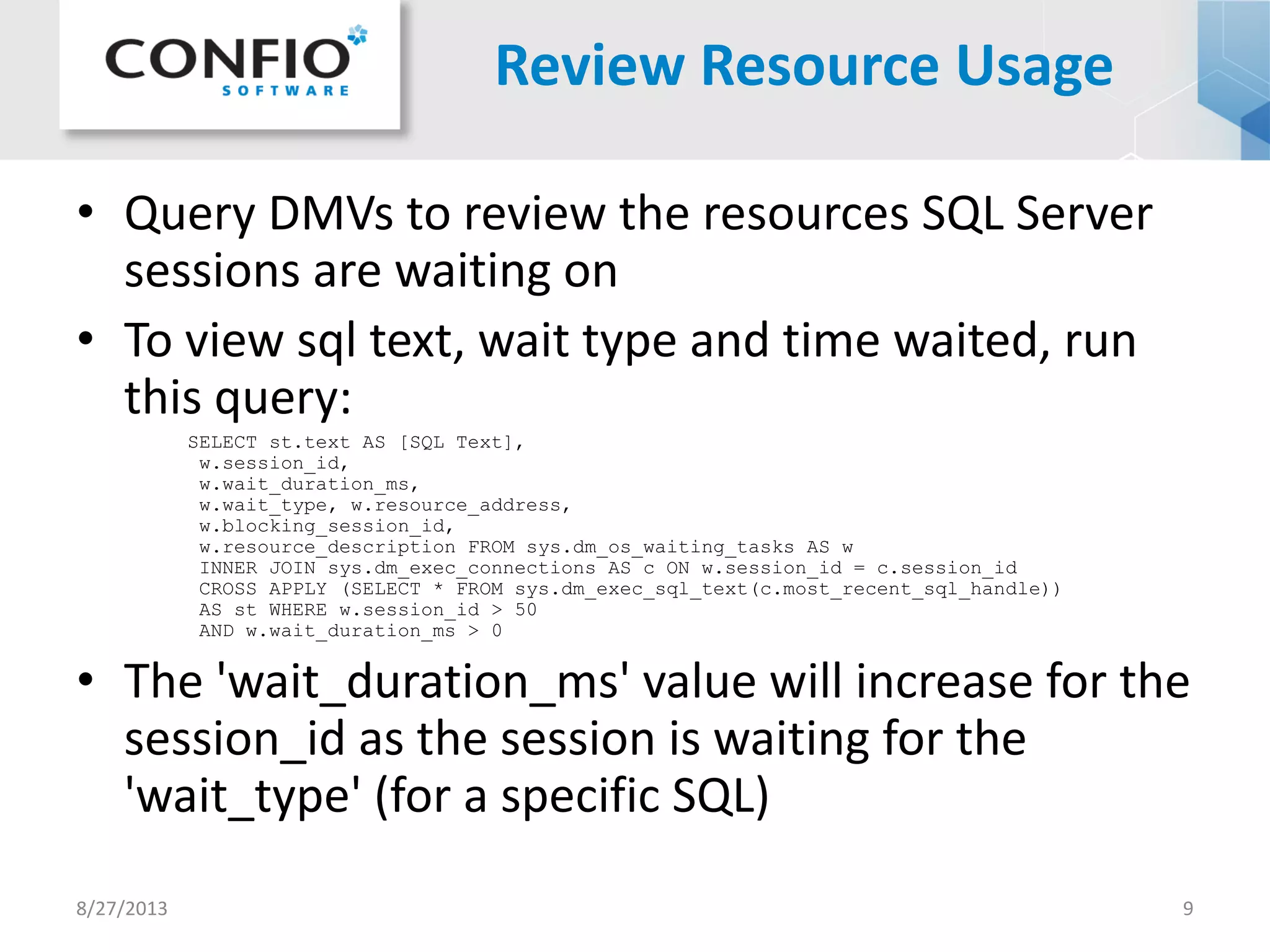 CONFIO SOFTWARE

Review Resource Usage

• Query DMVs to review the resources SQL Server sessions are waiting on

• To view sql text, wait type and time waited, run this query:

SELECT st.text AS [SQL Text],
w.session_id,
w.wait_duration_ms,
w.wait_type, w.resource_address,
w.blocking_session_id,
w.resource_description FROM sys.dm_os_waiting_tasks AS w
INNER JOIN sys.dm_exec_connections AS c ON w.session_id = c.session_id
CROSS APPLY (SELECT * FROM sys.dm_exec_sql_text(c.most_recent_sql_handle))
AS st WHERE w.session_id > 50
AND w.wait_duration_ms > 0

• The 'wait_duration_ms' value will increase for the session_id as the session is waiting for the 'wait_type' (for a specific SQL)

8/27/2013

9